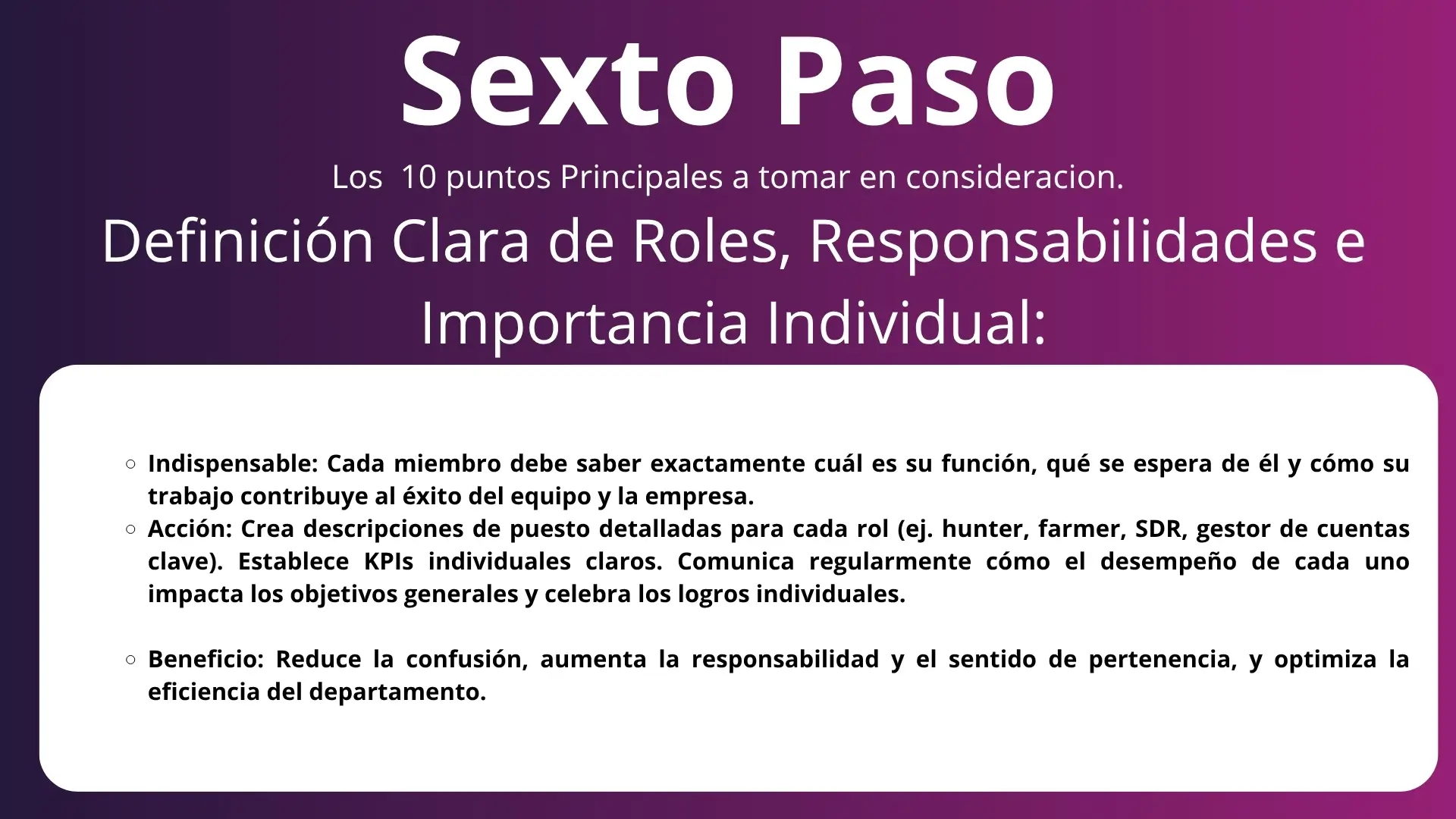 Sexto Paso

Los 10 puntos Principales a tomar en consideracion.

Definición Clara de Roles, Responsabilidades e Importancia Individual:

○ Indispensable: Cada miembro debe saber exactamente cuál es su función, qué se espera de él y cómo su trabajo contribuye al éxito del equipo y la empresa.
○ Acción: Crea descripciones de puesto detalladas para cada rol (ej. hunter, farmer, SDR, gestor de cuentas clave). Establece KPIs individuales claros. Comunica regularmente cómo el desempeño de cada uno impacta los objetivos generales y celebra los logros individuales.

○ Beneficio: Reduce la confusión, aumenta la responsabilidad y el sentido de pertenencia, y optimiza la eficiencia del departamento.